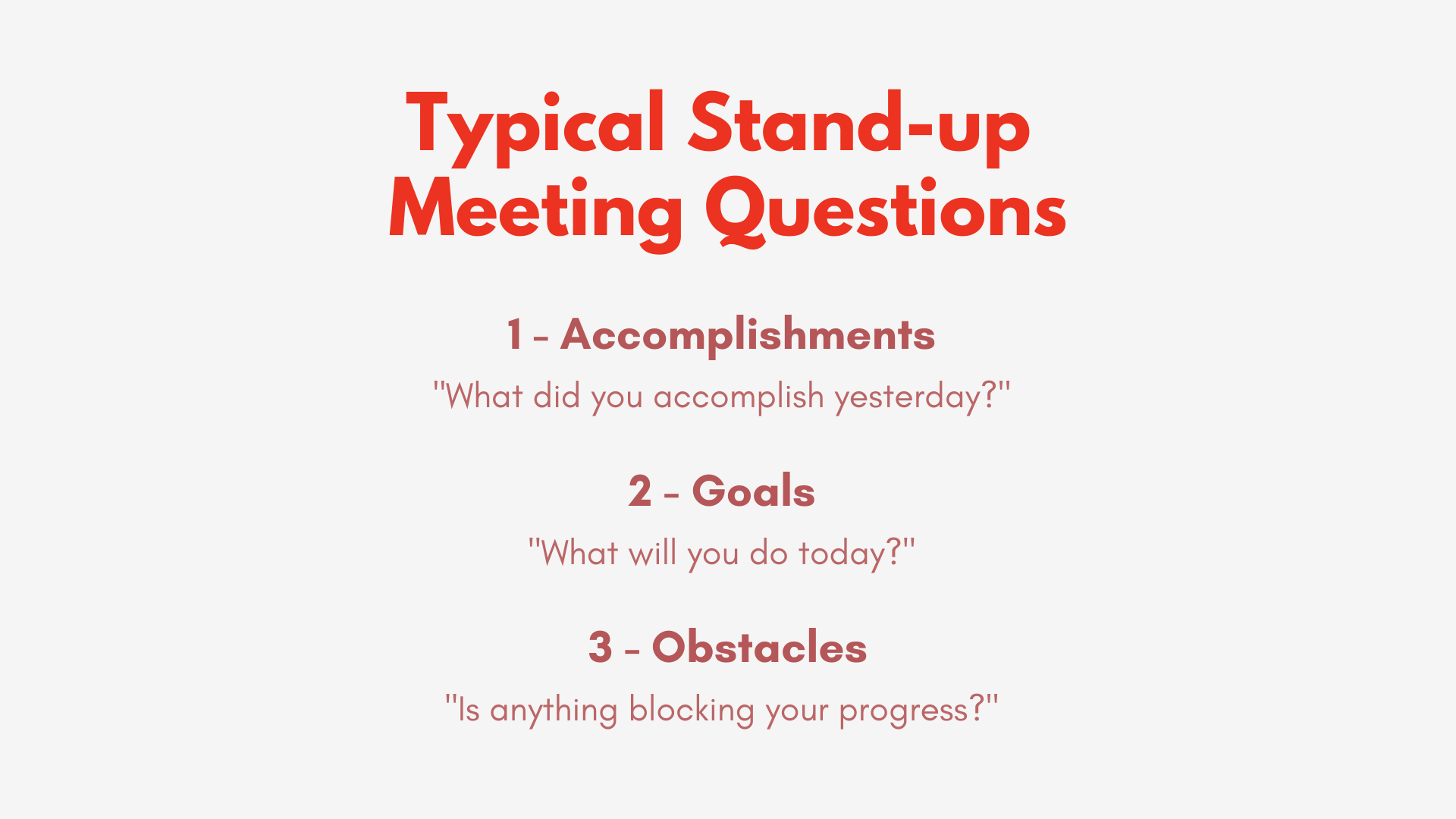 Typical Stand-up Meeting Questions

1 - Accomplishments

"What did you accomplish yesterday?"

2 - Goals

"What will you do today?"

3 - Obstacles

"Is anything blocking your progress?"